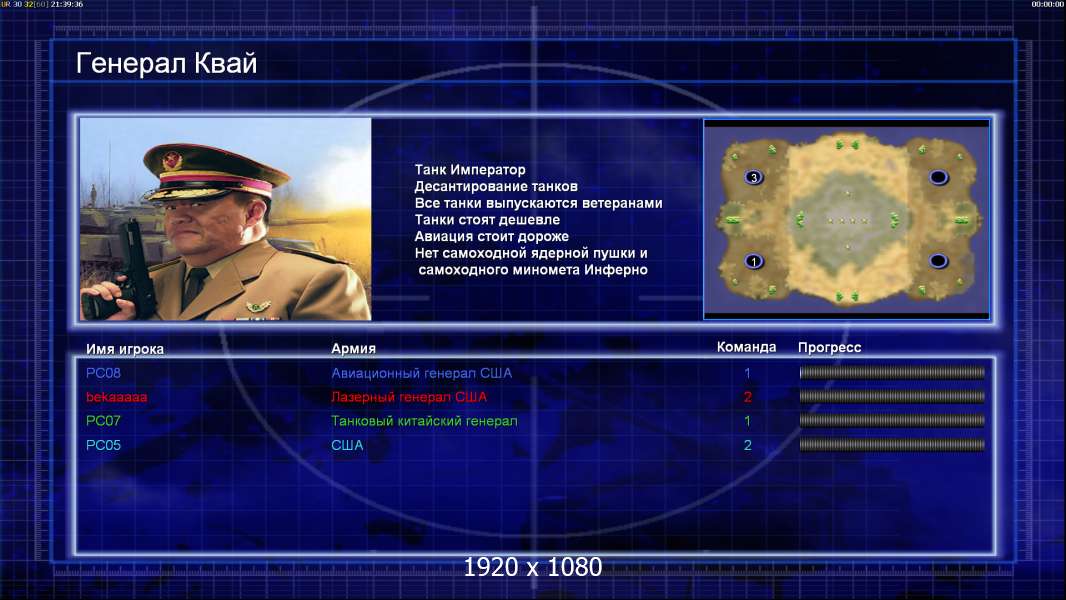 UR 30 32[60] 21:39:36

00:00:00

Генерал Квай

Танк Император
Десантирование танков
Все танки выпускаются ветеранами
Танки стоят дешевле
Авиация стоит дороже
Нет самоходной ядерной пушки и самоходного миномета Инферно

3
1

| Имя игрока | Армия | Команда | Прогресс |
|---|---|---|---|
| PC08 | Авиационный генерал США | 1 | |
| bekaaaaa | Лазерный генерал США | 2 | |
| PC07 | Танковый китайский генерал | 1 | |
| PC05 | США | 2 | |

1920 x 1080